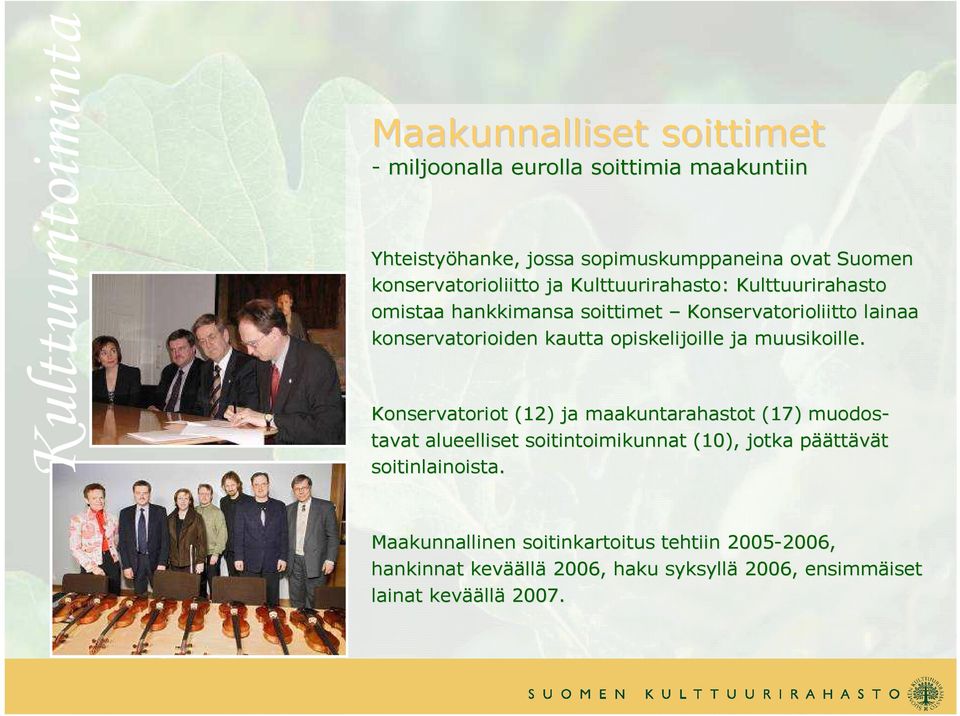 Kulttuuritoiminta

Maakunnalliset soittimet
- miljoonalla eurolla soittimia maakuntiin

Yhteistyöhanke, jossa sopimuskumppaneina ovat Suomen konservatorioliitto ja Kulttuurirahasto: Kulttuurirahasto omistaa hankkimansa soittimet – Konservatorioliitto lainaa konservatorioiden kautta opiskelijoille ja muusikoille.

Konservatoriot (12) ja maakuntarahastot (17) muodostavat alueelliset soitintoimikunnat (10), jotka päättävät soitinlainoista.

Maakunnallinen soitinkartoitus tehtiin 2005-2006, hankinnat keväällä 2006, haku syksyllä 2006, ensimmäiset lainat keväällä 2007.

SUOMEN KULTTUURIRAHASTO